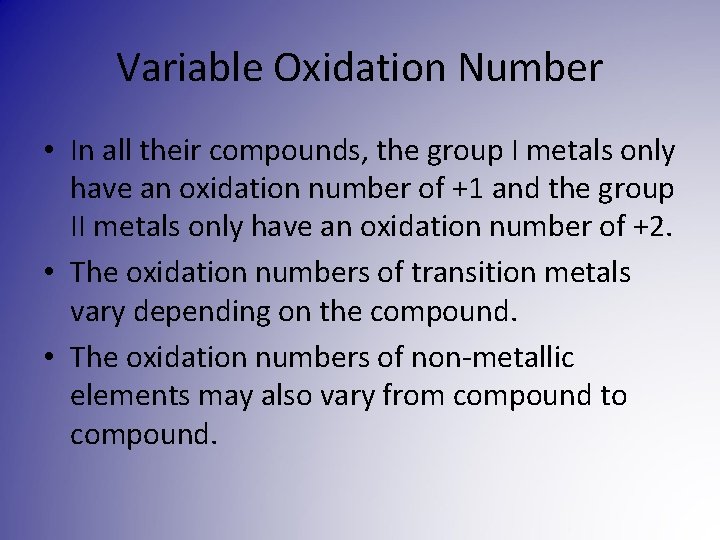 Variable Oxidation Number

• In all their compounds, the group I metals only have an oxidation number of +1 and the group II metals only have an oxidation number of +2.

• The oxidation numbers of transition metals vary depending on the compound.

• The oxidation numbers of non-metallic elements may also vary from compound to compound.